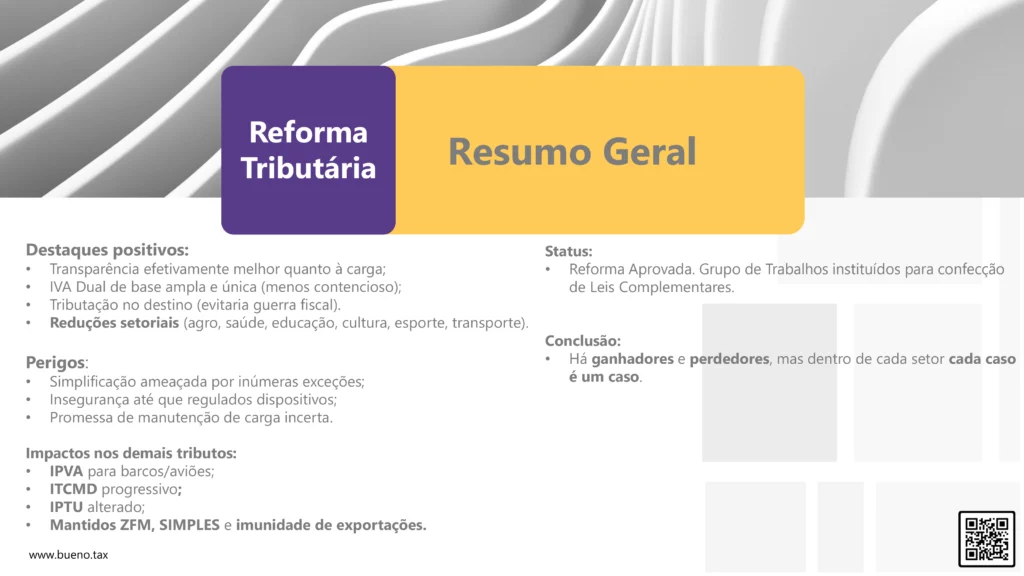 Reforma Tributária

Resumo Geral

Destaques positivos:
• Transparência efetivamente melhor quanto à carga;
• IVA Dual de base ampla e única (menos contencioso);
• Tributação no destino (evitaria guerra fiscal).
• Reduções setoriais (agro, saúde, educação, cultura, esporte, transporte).

Perigos:
• Simplificação ameaçada por inúmeras exceções;
• Insegurança até que regulados dispositivos;
• Promessa de manutenção de carga incerta.

Impactos nos demais tributos:
• IPVA para barcos/aviões;
• ITCMD progressivo;
• IPTU alterado;
• Mantidos ZFM, SIMPLES e imunidade de exportações.

Status:
• Reforma Aprovada. Grupo de Trabalhos instituídos para confecção de Leis Complementares.

Conclusão:
• Há ganhadores e perdedores, mas dentro de cada setor cada caso é um caso.

www.bueno.tax